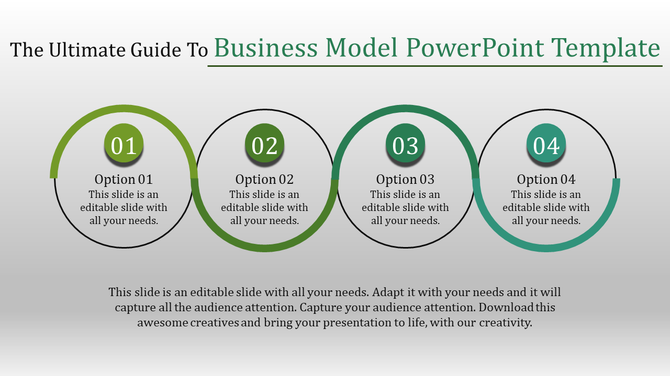 The Ultimate Guide To Business Model PowerPoint Template

01
Option 01
This slide is an editable slide with all your needs.

02
Option 02
This slide is an editable slide with all your needs.

03
Option 03
This slide is an editable slide with all your needs.

04
Option 04
This slide is an editable slide with all your needs.

This slide is an editable slide with all your needs. Adapt it with your needs and it will capture all the audience attention. Capture your audience attention. Download this awesome creatives and bring your presentation to life, with our creativity.